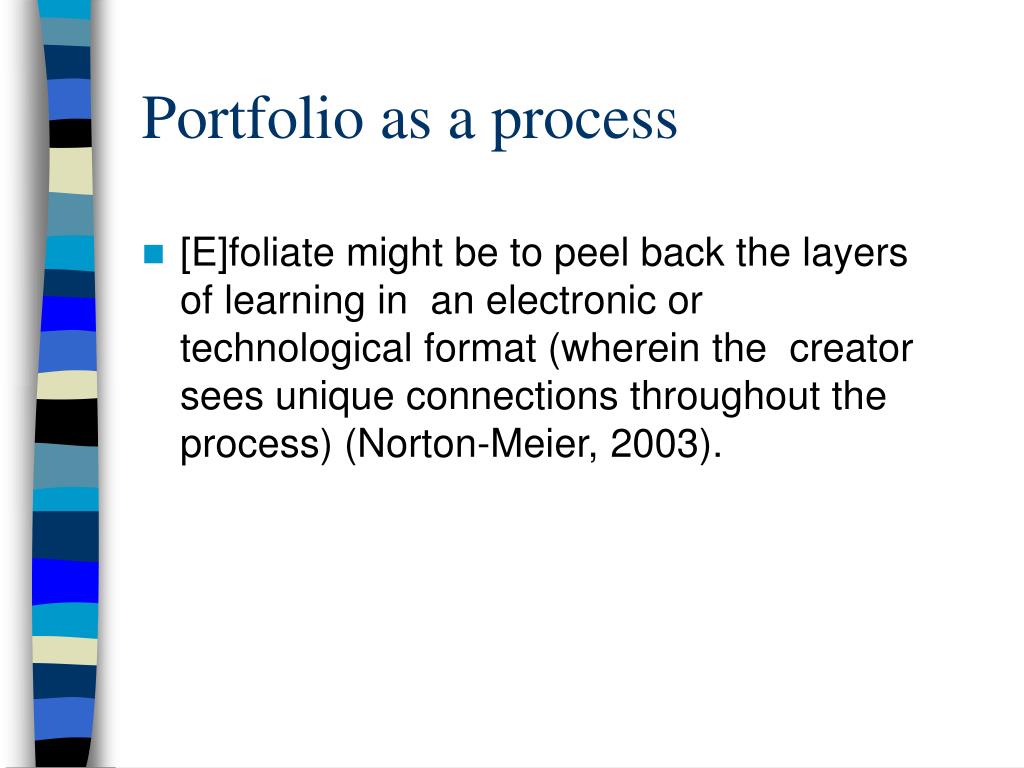 Portfolio as a process

[E]foliate might be to peel back the layers of learning in an electronic or technological format (wherein the creator sees unique connections throughout the process) (Norton-Meier, 2003).